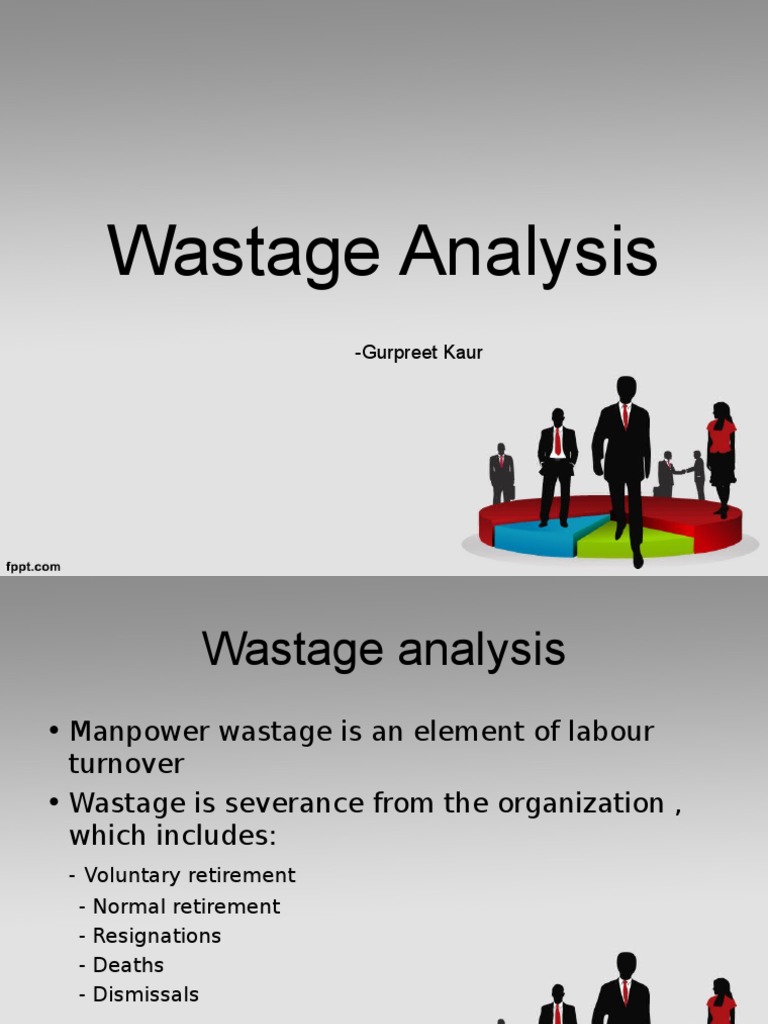 Wastage Analysis

-Gurpreet Kaur

fppt.com

Wastage analysis

• Manpower wastage is an element of labour turnover
• Wastage is severance from the organization , which includes:

- Voluntary retirement
- Normal retirement
- Resignations
- Deaths
- Dismissals